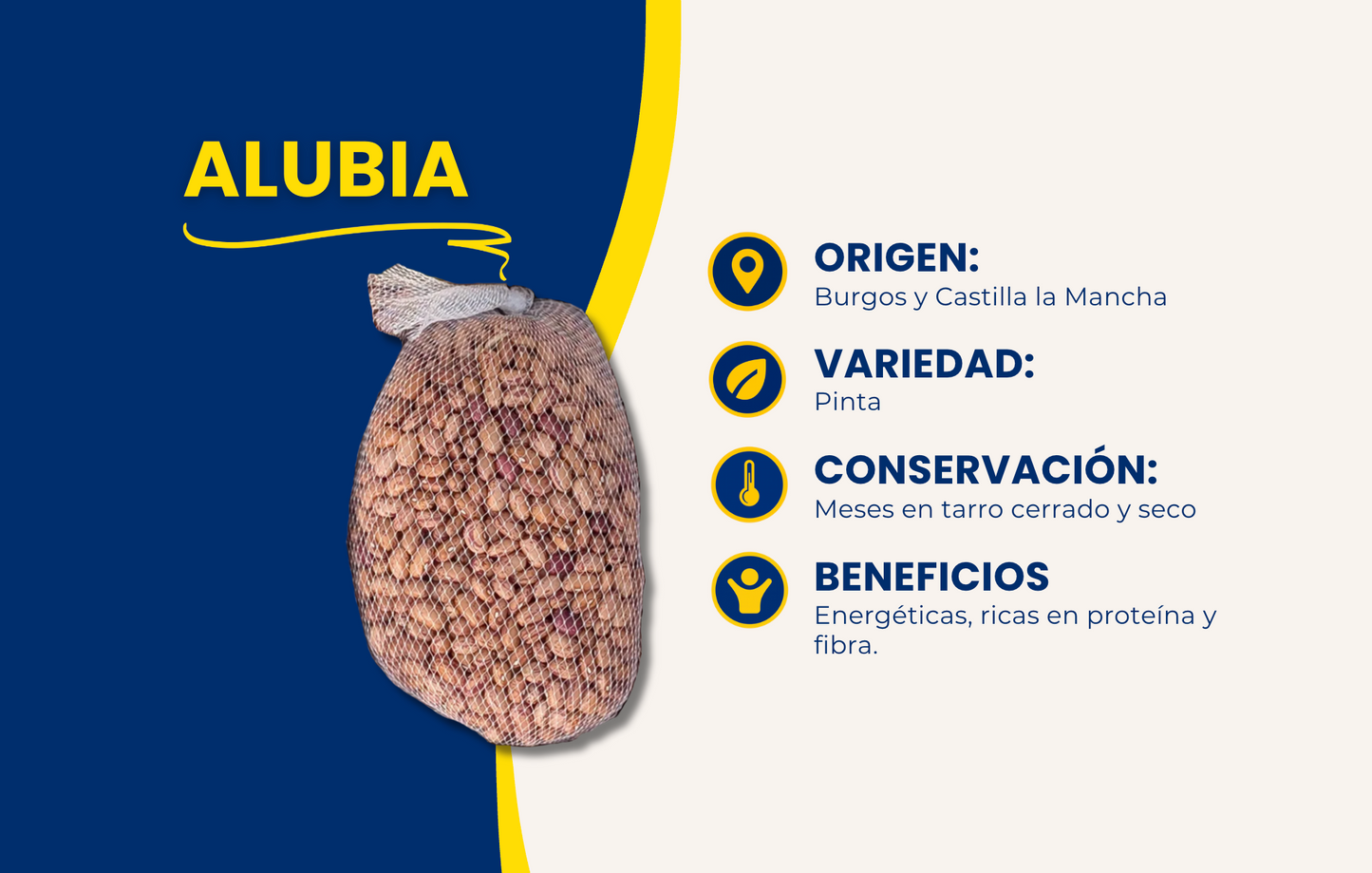 ALUBIA

ORIGEN:
Burgos y Castilla la Mancha

VARIEDAD:
Pinta

CONSERVACIÓN:
Meses en tarro cerrado y seco

BENEFICIOS
Energéticas, ricas en proteína y fibra.